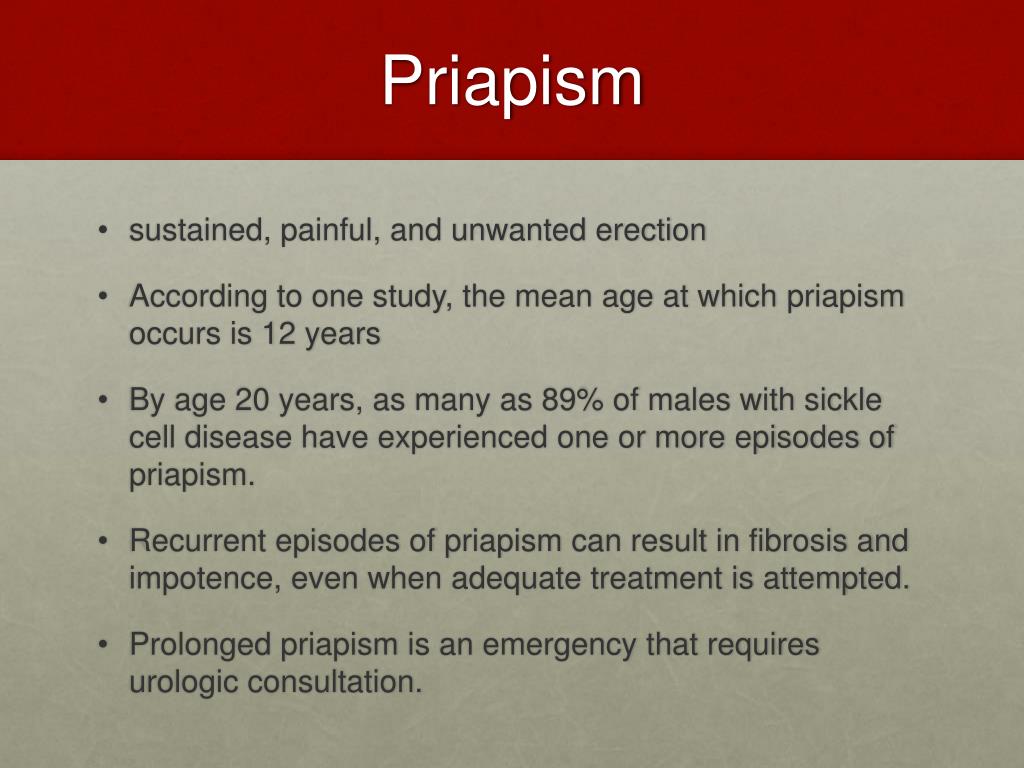 Priapism

• sustained, painful, and unwanted erection

• According to one study, the mean age at which priapism occurs is 12 years

• By age 20 years, as many as 89% of males with sickle cell disease have experienced one or more episodes of priapism.

• Recurrent episodes of priapism can result in fibrosis and impotence, even when adequate treatment is attempted.

• Prolonged priapism is an emergency that requires urologic consultation.